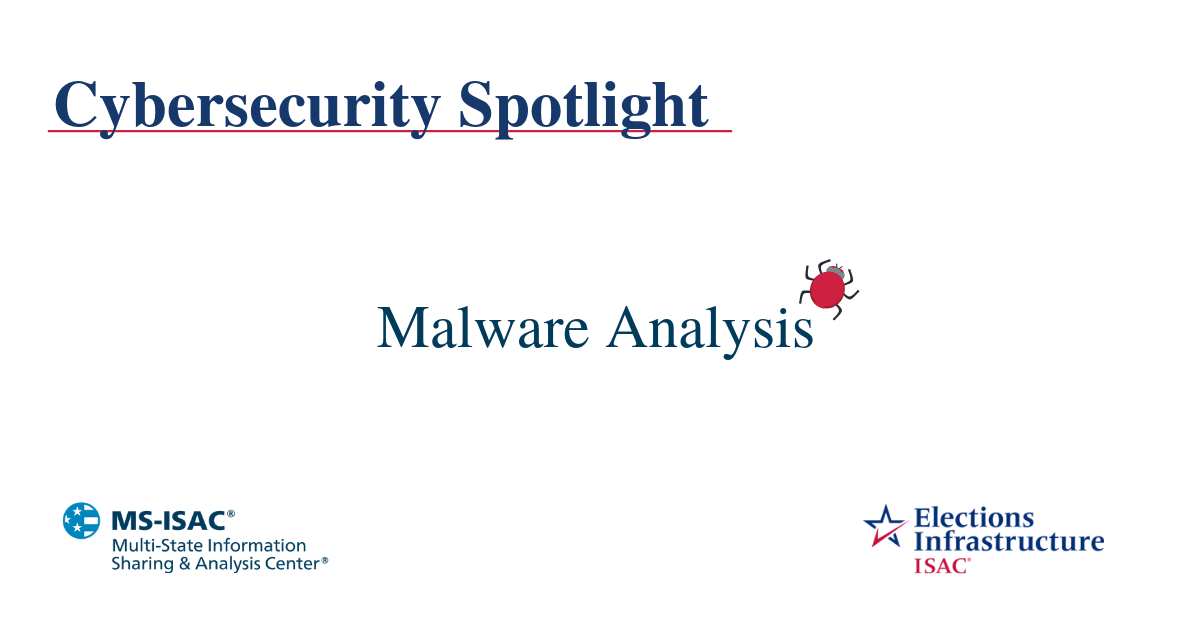 Cybersecurity Spotlight

Malware Analysis

MS-ISAC®
Multi-State Information Sharing & Analysis Center®

Elections Infrastructure ISAC®